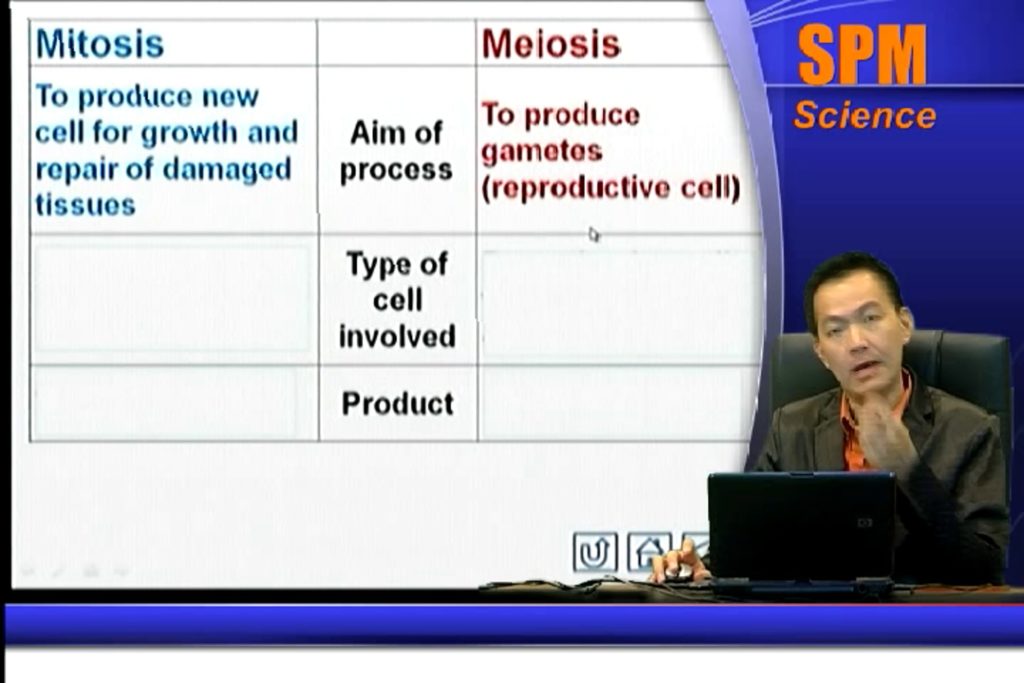 | Mitosis | | Meiosis |
|---|---|---|
| To produce new cell for growth and repair of damaged tissues | Aim of process | To produce gametes (reproductive cell) |
| | Type of cell involved | |
| | Product | |

SPM
Science